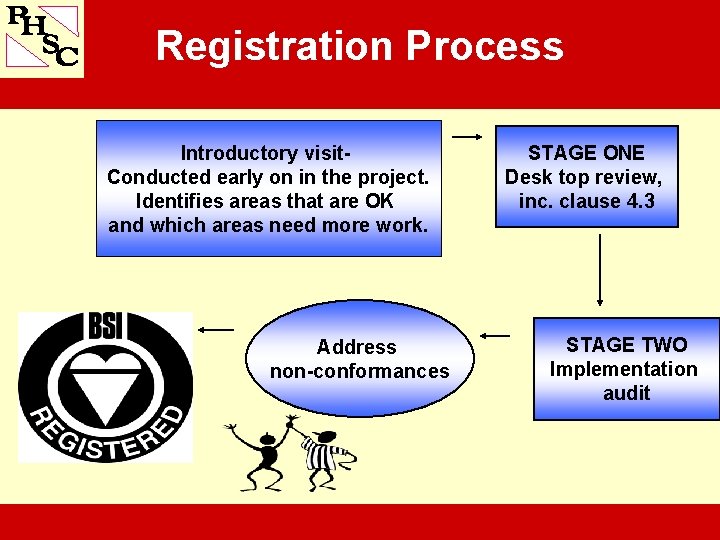 RHSC

Registration Process

Introductory visit-
Conducted early on in the project.
Identifies areas that are OK
and which areas need more work.

STAGE ONE
Desk top review,
inc. clause 4.3

STAGE TWO
Implementation
audit

Address
non-conformances

BSI
REGISTERED